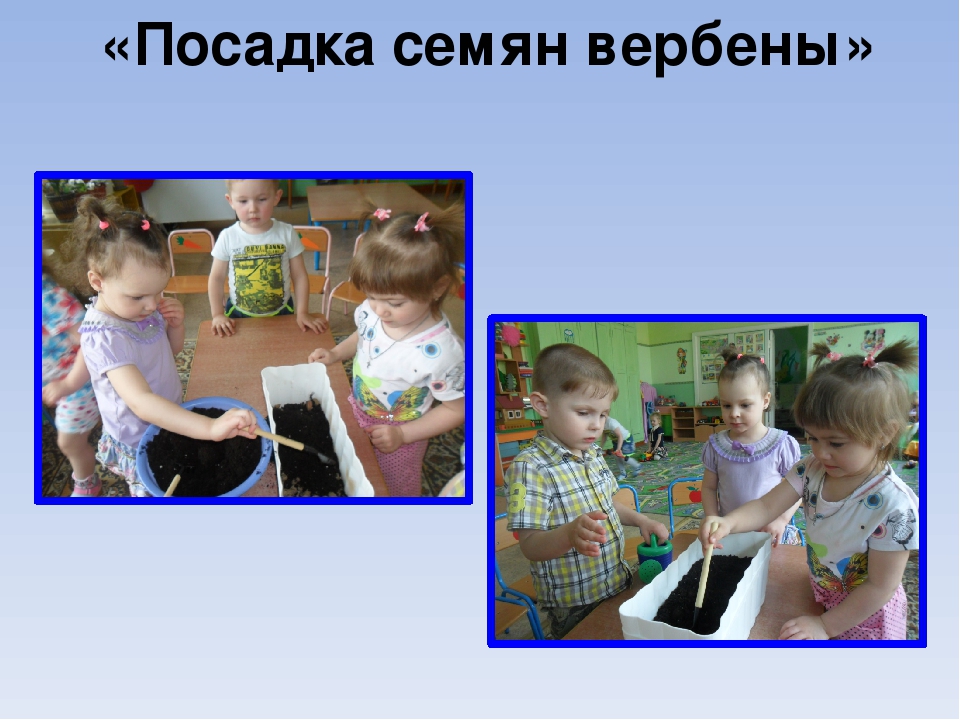 «Посадка семян вербены»